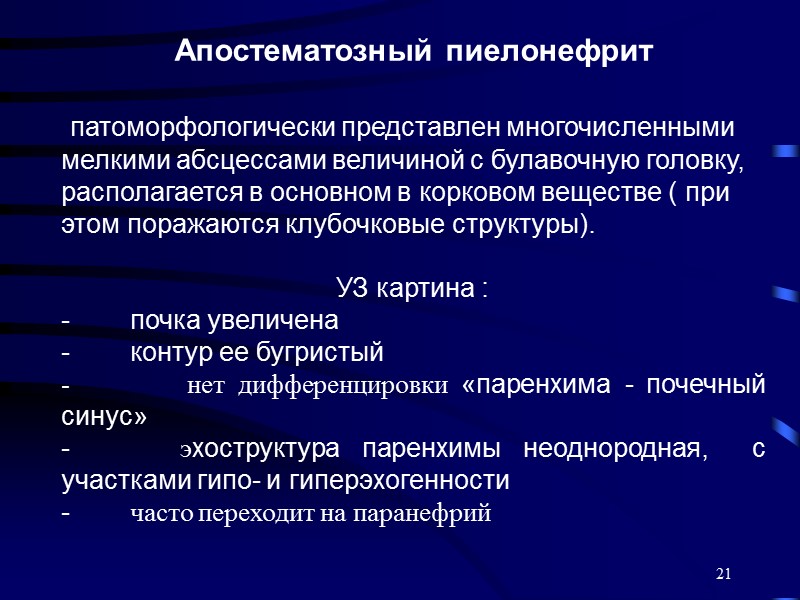 Апостематозный пиелонефрит

патоморфологически представлен многочисленными мелкими абсцессами величиной с булавочную головку, располагается в основном в корковом веществе ( при этом поражаются клубочковые структуры).

УЗ картина :

- почка увеличена
- контур ее бугристый
- нет дифференцировки «паренхима - почечный синус»
- эхоструктура паренхимы неоднородная, с участками гипо- и гиперэхогенности
- часто переходит на паранефрий

21